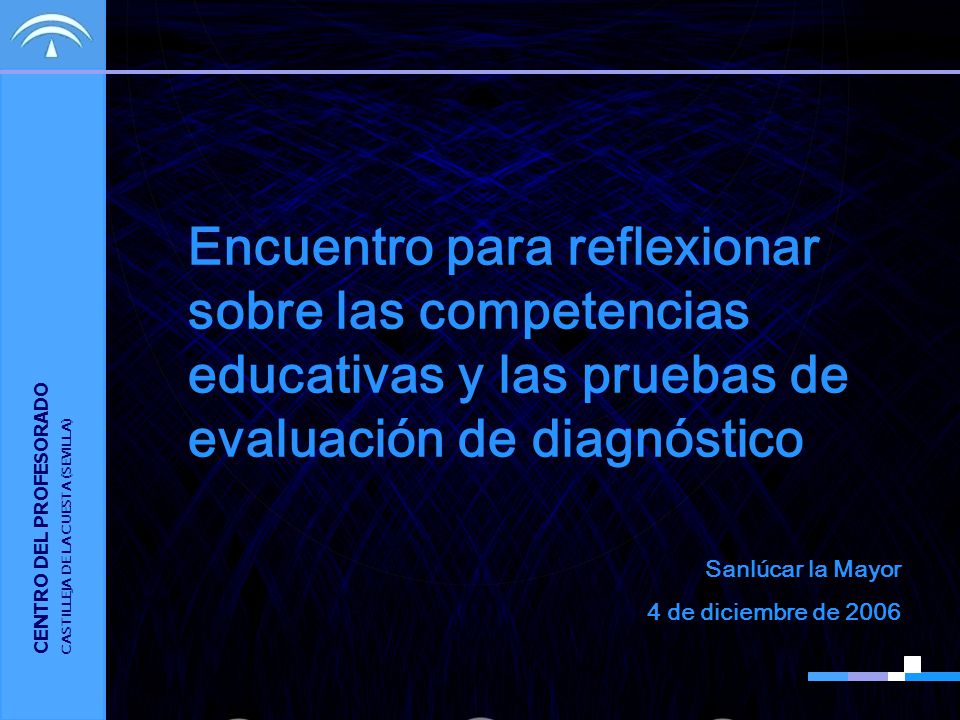 CENTRO DEL PROFESORADO
CASTILLEJA DE LA CUESTA (SEVILLA)

Encuentro para reflexionar sobre las competencias educativas y las pruebas de evaluación de diagnóstico

Sanlúcar la Mayor

4 de diciembre de 2006